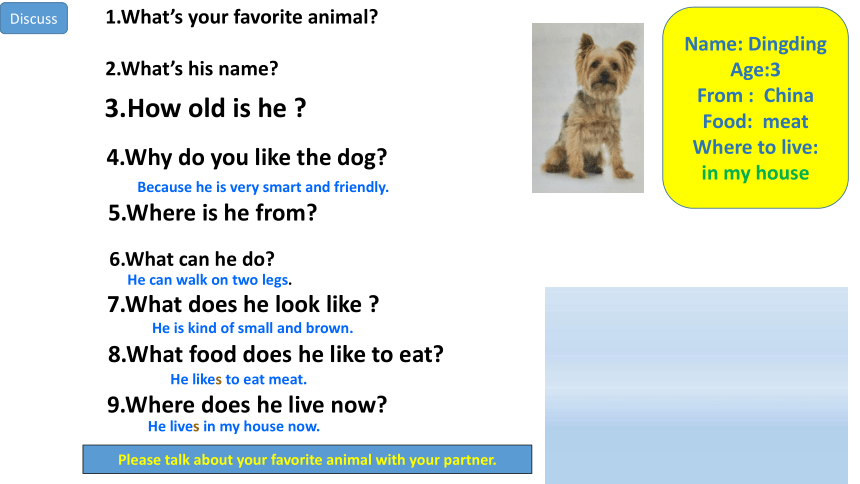 Discuss

1.What's your favorite animal?

2.What's his name?

3.How old is he ?

4.Why do you like the dog?

Because he is very smart and friendly.

5.Where is he from?

6.What can he do?

He can walk on two legs.

7.What does he look like ?

He is kind of small and brown.

8.What food does he like to eat?

He likes to eat meat.

9.Where does he live now?

He lives in my house now.

Please talk about your favorite animal with your partner.

Name: Dingding
Age:3
From : China
Food: meat
Where to live:
in my house